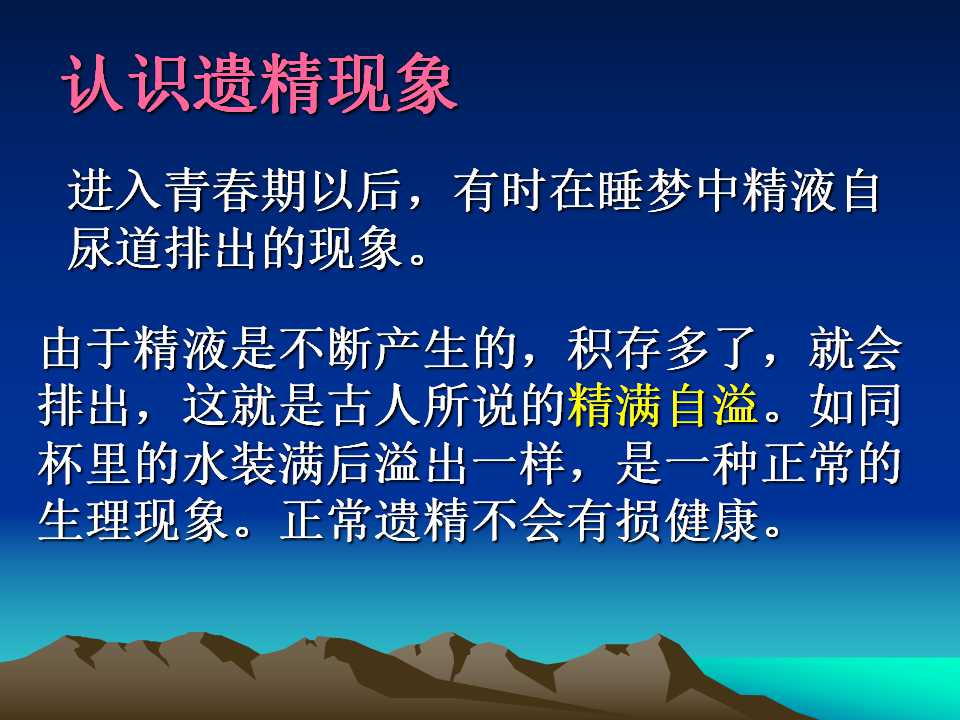 认识遗精现象

进入青春期以后，有时在睡梦中精液自尿道排出的现象。

由于精液是不断产生的，积存多了，就会排出，这就是古人所说的精满自溢。如同杯里的水装满后溢出一样，是一种正常的生理现象。正常遗精不会有损健康。